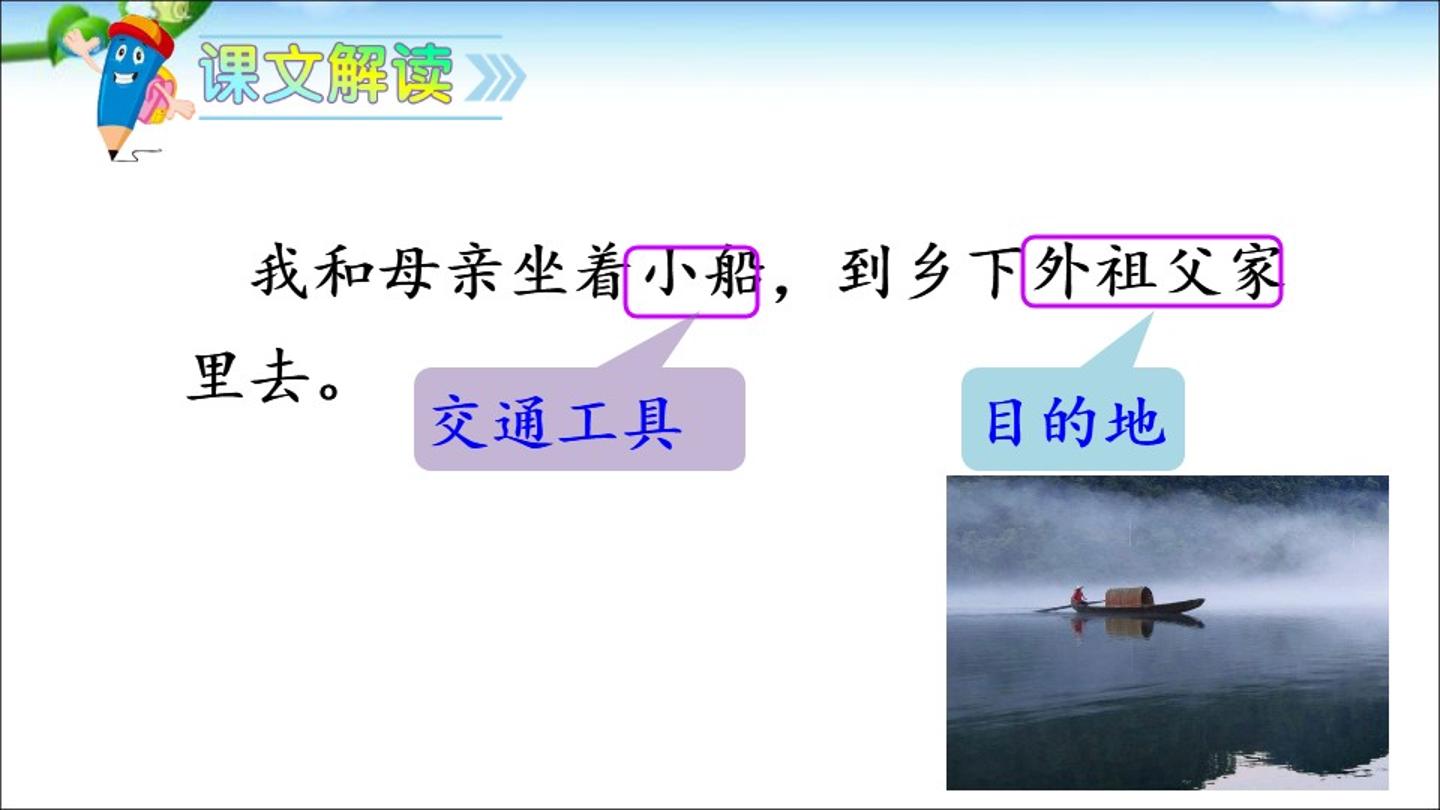 课文解读

我和母亲坐着小船，到乡下外祖父家里去。

交通工具

目的地